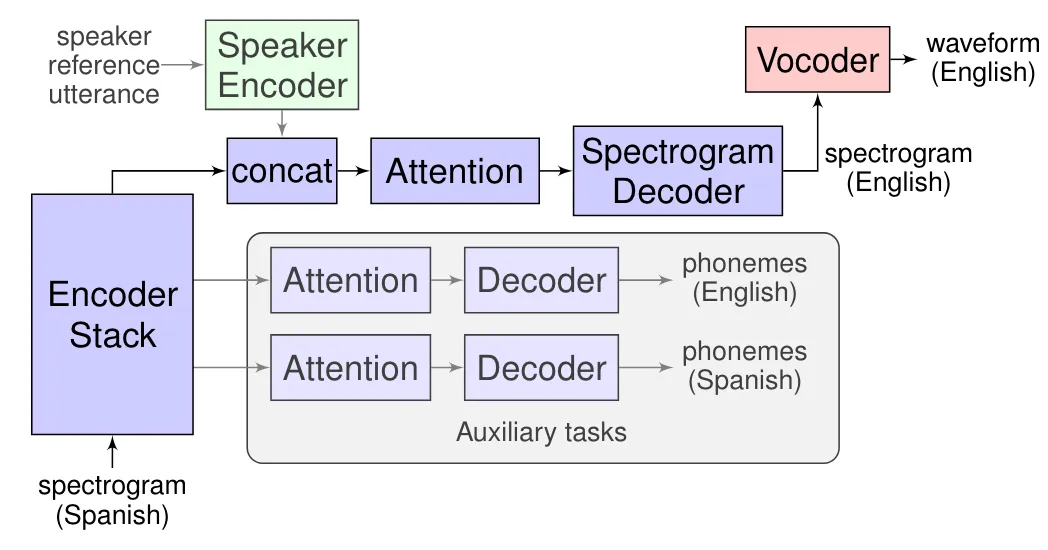 speaker reference utterance

Speaker Encoder

Vocoder

waveform (English)

concat

Attention

Spectrogram Decoder

spectrogram (English)

Encoder Stack

Attention

Decoder

phonemes (English)

Attention

Decoder

phonemes (Spanish)

Auxiliary tasks

spectrogram (Spanish)